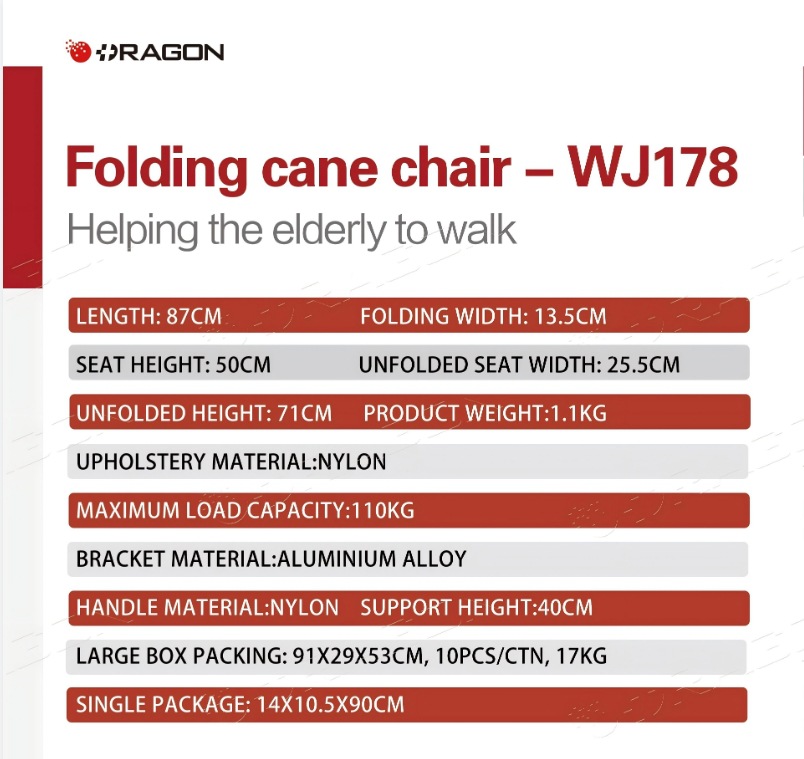 DRAGON

Folding cane chair – WJ178

Helping the elderly to walk

LENGTH: 87CM FOLDING WIDTH: 13.5CM

SEAT HEIGHT: 50CM UNFOLDED SEAT WIDTH: 25.5CM

UNFOLDED HEIGHT: 71CM PRODUCT WEIGHT:1.1KG

UPHOLSTERY MATERIAL:NYLON

MAXIMUM LOAD CAPACITY:110KG

BRACKET MATERIAL:ALUMINIUM ALLOY

HANDLE MATERIAL:NYLON SUPPORT HEIGHT:40CM

LARGE BOX PACKING: 91X29X53CM, 10PCS/CTN, 17KG

SINGLE PACKAGE: 14X10.5X90CM